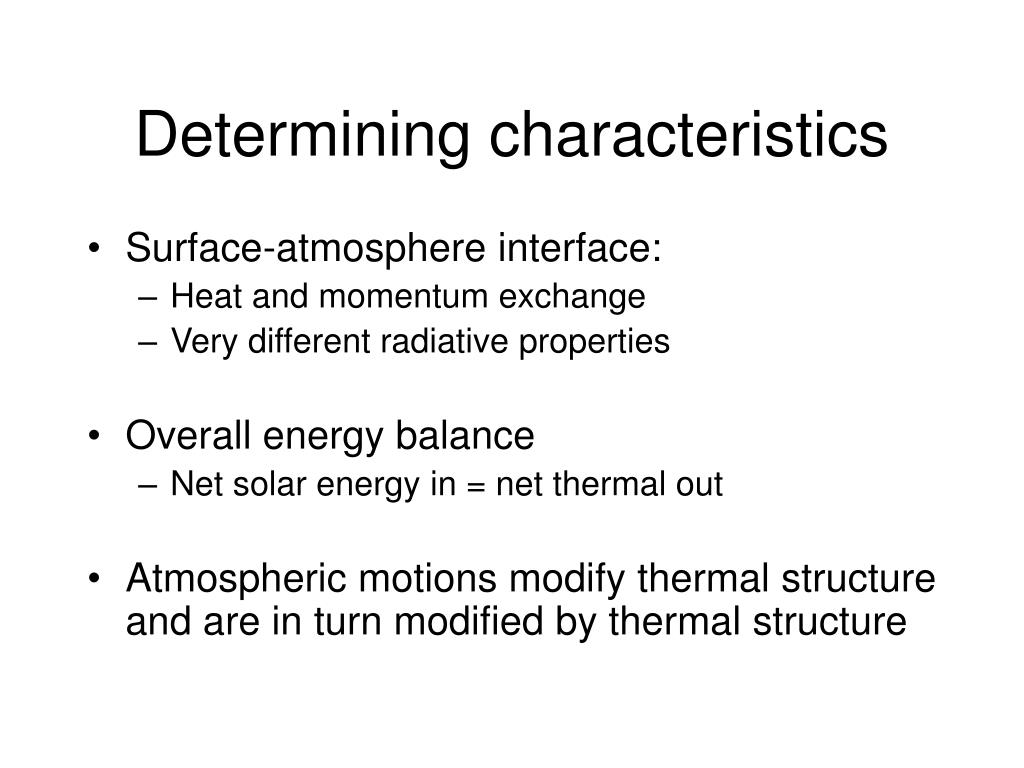 Determining characteristics

• Surface-atmosphere interface:
– Heat and momentum exchange
– Very different radiative properties

• Overall energy balance
– Net solar energy in = net thermal out

• Atmospheric motions modify thermal structure and are in turn modified by thermal structure